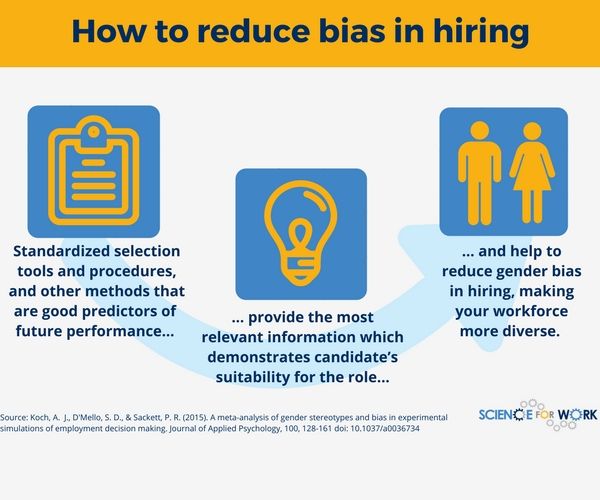 How to reduce bias in hiring

Standardized selection tools and procedures, and other methods that are good predictors of future performance...

... provide the most relevant information which demonstrates candidate's suitability for the role...

... and help to reduce gender bias in hiring, making your workforce more diverse.

Source: Koch, A. J., D'Mello, S. D., & Sackett, P. R. (2015). A meta-analysis of gender stereotypes and bias in experimental simulations of employment decision making. Journal of Applied Psychology, 100, 128-161 doi: 10.1037/a0036734

SCIENCE FOR WORK